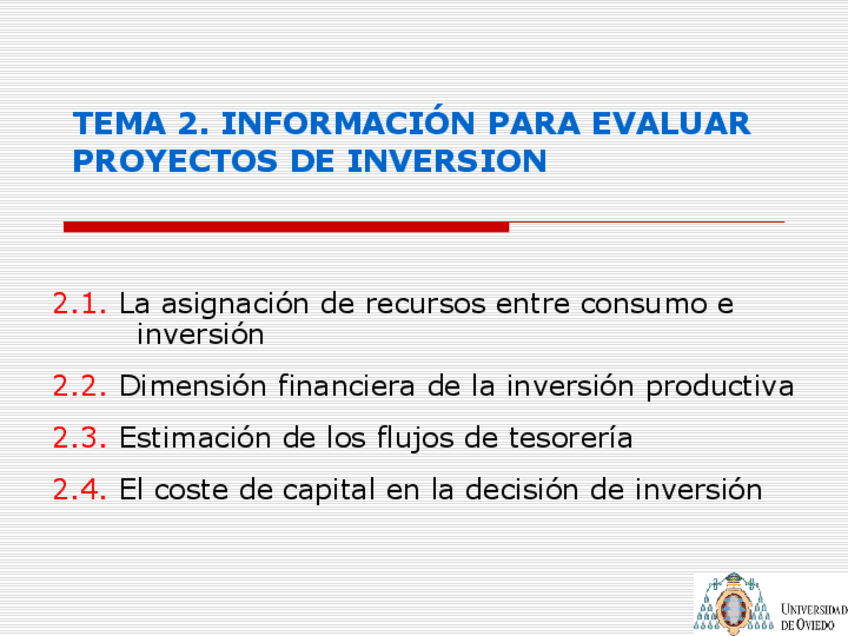 TEMA 2. INFORMACIÓN PARA EVALUAR PROYECTOS DE INVERSION

2.1. La asignación de recursos entre consumo e inversión

2.2. Dimensión financiera de la inversión productiva

2.3. Estimación de los flujos de tesorería

2.4. El coste de capital en la decisión de inversión

UNIVERSIDAD DE OVIEDO